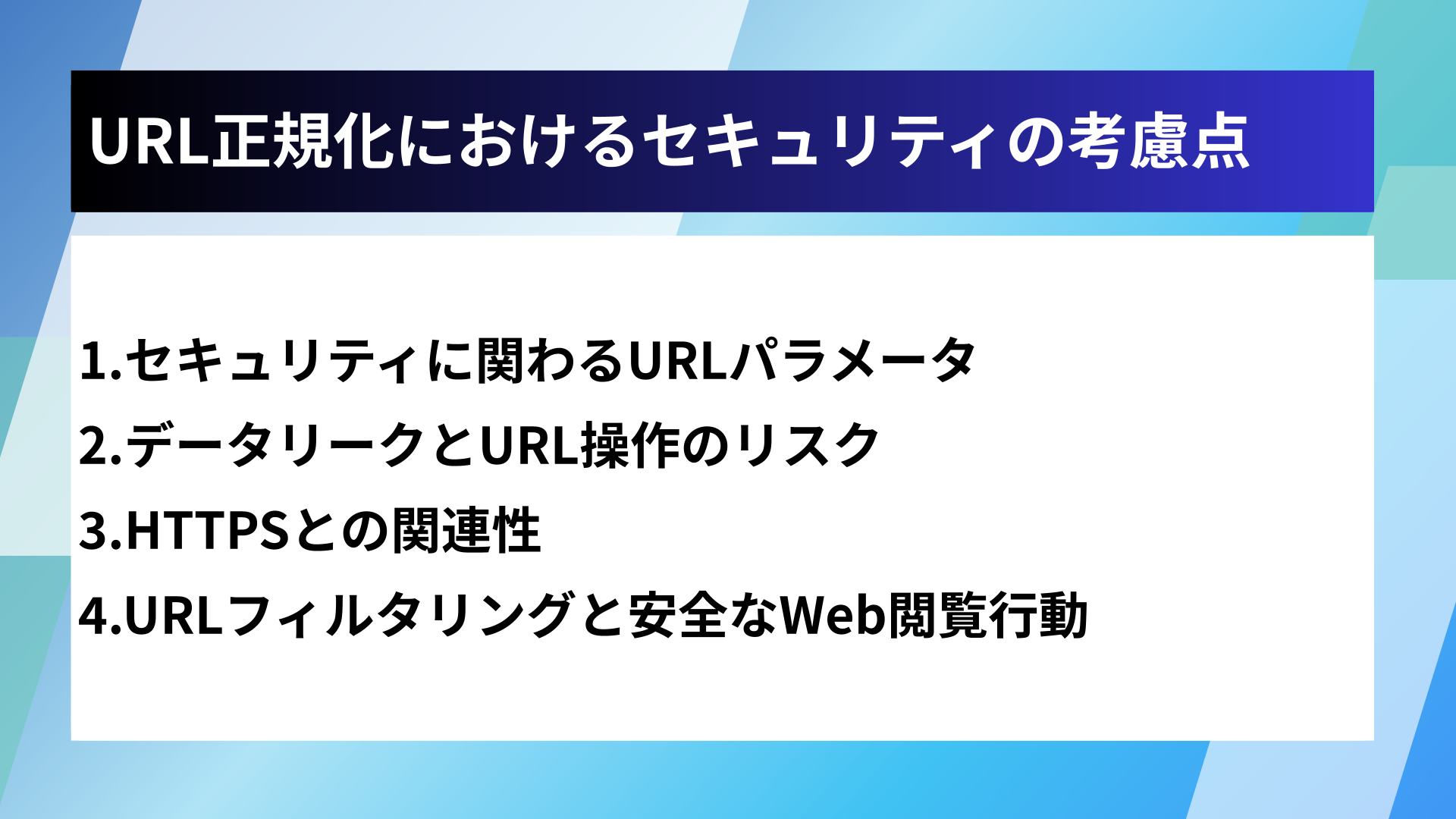 URL正規化におけるセキュリティの考慮点

1.セキュリティに関わるURLパラメータ
2.データリークとURL操作のリスク
3.HTTPSとの関連性
4.URLフィルタリングと安全なWeb閲覧行動